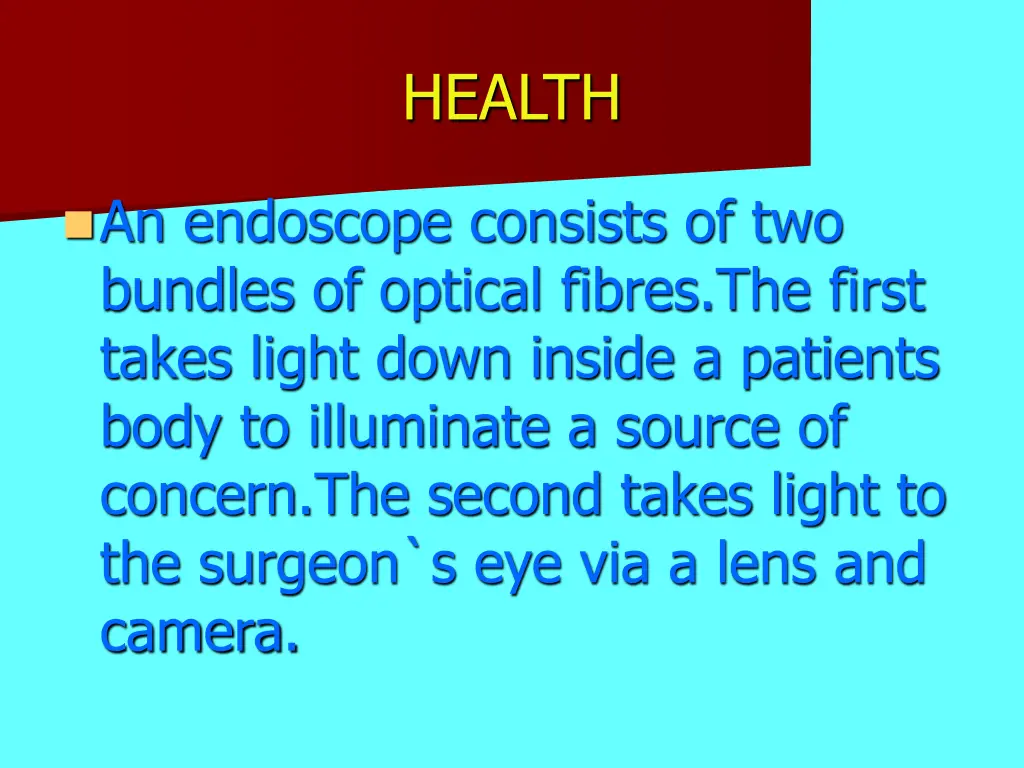 HEALTH

An endoscope consists of two bundles of optical fibres.The first takes light down inside a patients body to illuminate a source of concern.The second takes light to the surgeon`s eye via a lens and camera.